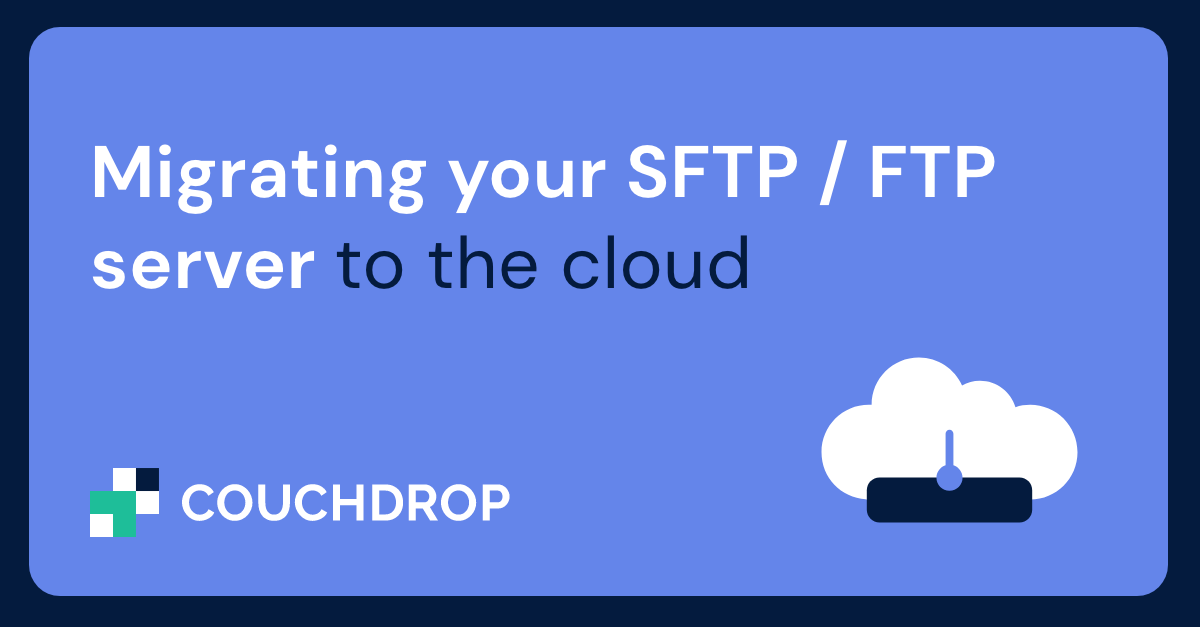 Migrating your SFTP / FTP server to the cloud

COUCHDROP